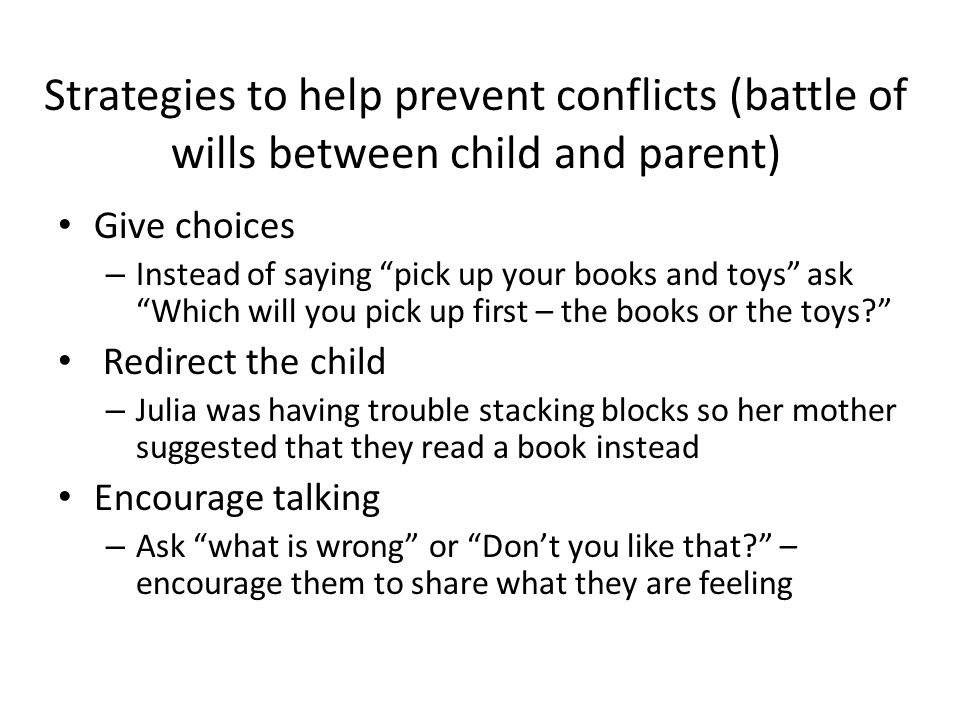 Strategies to help prevent conflicts (battle of wills between child and parent)

• Give choices
– Instead of saying “pick up your books and toys” ask “Which will you pick up first – the books or the toys?”

• Redirect the child
– Julia was having trouble stacking blocks so her mother suggested that they read a book instead

• Encourage talking
– Ask “what is wrong” or “Don’t you like that?” – encourage them to share what they are feeling